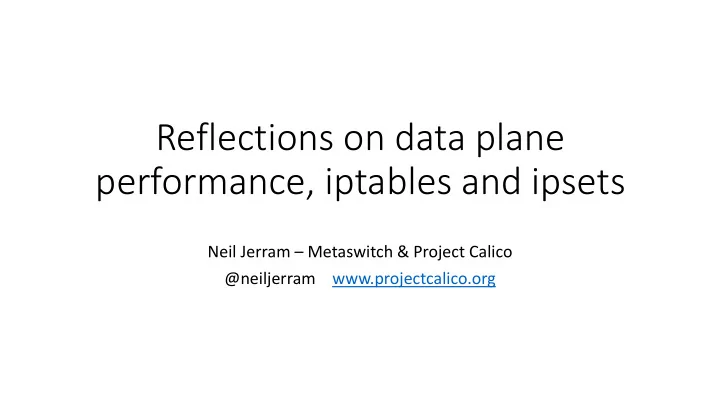 Reflections on data plane performance, iptables and ipsets

Neil Jerram – Metaswitch & Project Calico
@neiljerram www.projectcalico.org